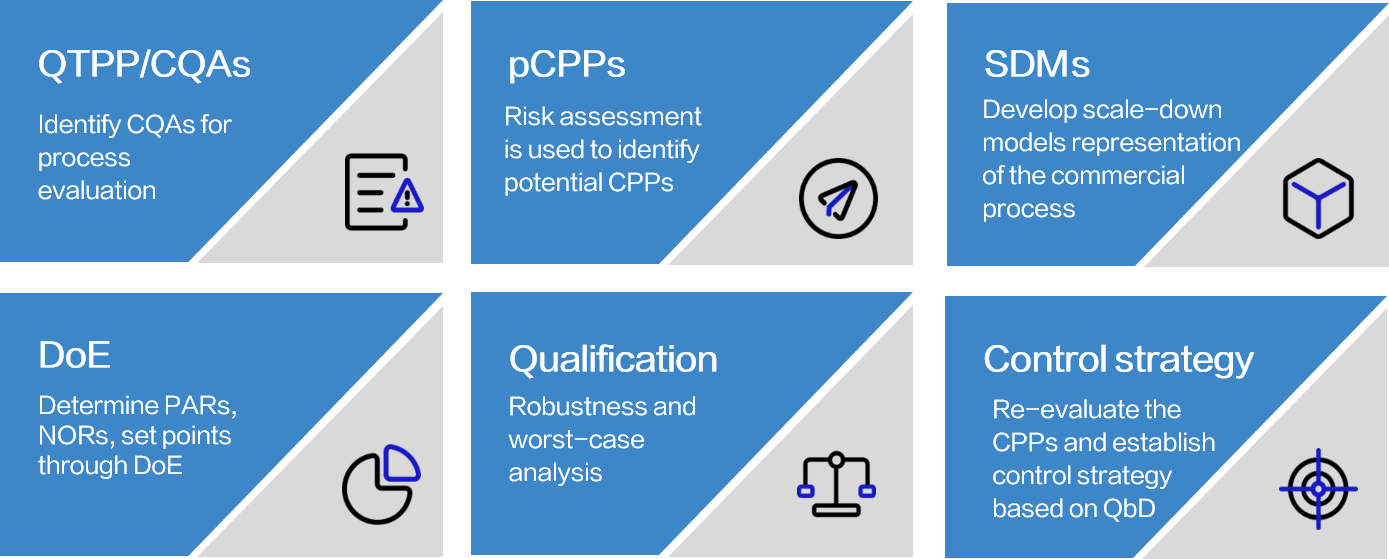 QTPP/CQAs

Identify CQAs for process evaluation

pCPPs

Risk assessment is used to identify potential CPPs

SDMs

Develop scale-down models representation of the commercial process

DoE

Determine PARs, NORs, set points through DoE

Qualification

Robustness and worst-case analysis

Control strategy

Re-evaluate the CPPs and establish control strategy based on QbD